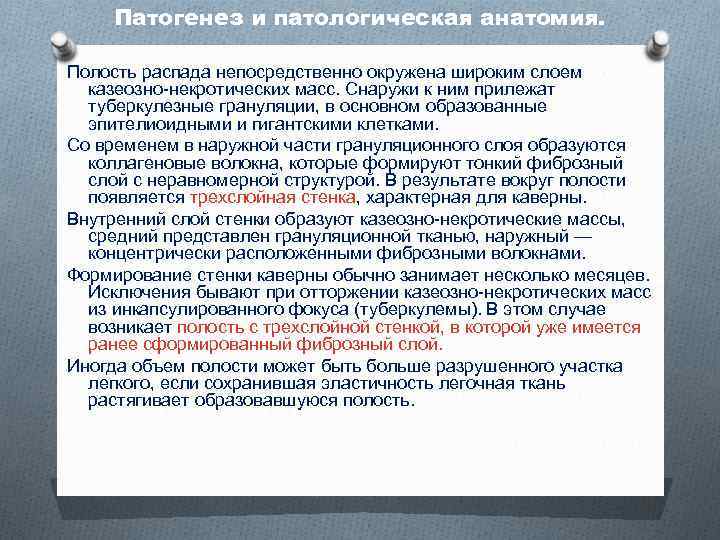 Патогенез и патологическая анатомия.

Полость распада непосредственно окружена широким слоем казеозно-некротических масс. Снаружи к ним прилежат туберкулезные грануляции, в основном образованные эпителиоидными и гигантскими клетками.

Со временем в наружной части грануляционного слоя образуются коллагеновые волокна, которые формируют тонкий фиброзный слой с неравномерной структурой. В результате вокруг полости появляется трехслойная стенка, характерная для каверны.

Внутренний слой стенки образуют казеозно-некротические массы, средний представлен грануляционной тканью, наружный — концентрически расположенными фиброзными волокнами.

Формирование стенки каверны обычно занимает несколько месяцев. Исключения бывают при отторжении казеозно-некротических масс из инкапсулированного фокуса (туберкулемы). В этом случае возникает полость с трехслойной стенкой, в которой уже имеется ранее сформированный фиброзный слой.

Иногда объем полости может быть больше разрушенного участка легкого, если сохранившая эластичность легочная ткань растягивает образовавшуюся полость.